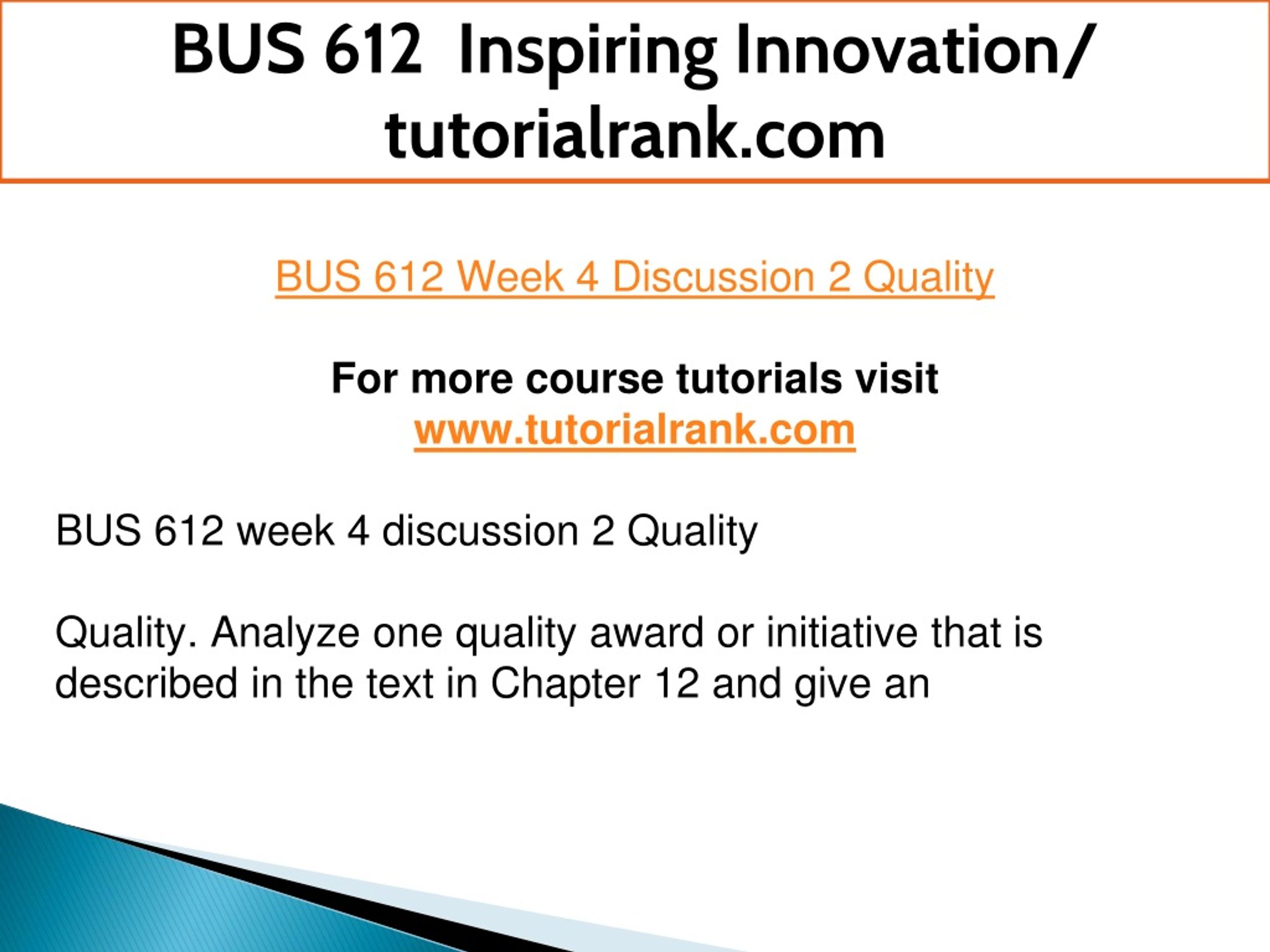 BUS 612 Inspiring Innovation/ tutorialrank.com

BUS 612 Week 4 Discussion 2 Quality

For more course tutorials visit
www.tutorialrank.com

BUS 612 week 4 discussion 2 Quality

Quality. Analyze one quality award or initiative that is described in the text in Chapter 12 and give an